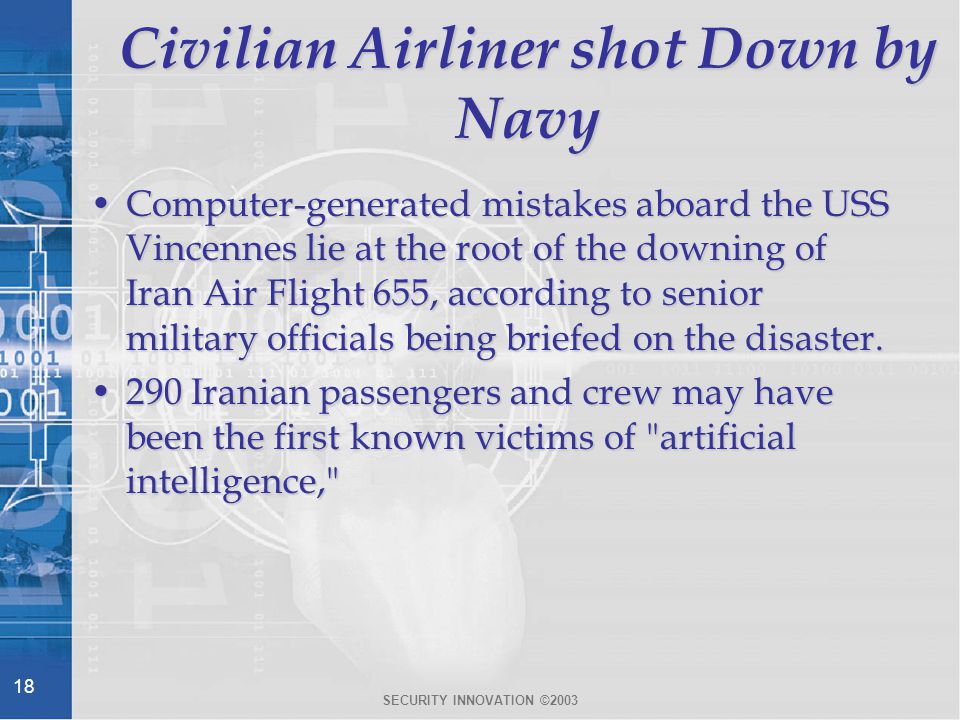 Civilian Airliner shot Down by Navy

• Computer-generated mistakes aboard the USS Vincennes lie at the root of the downing of Iran Air Flight 655, according to senior military officials being briefed on the disaster.

• 290 Iranian passengers and crew may have been the first known victims of "artificial intelligence,"

18

SECURITY INNOVATION ©2003